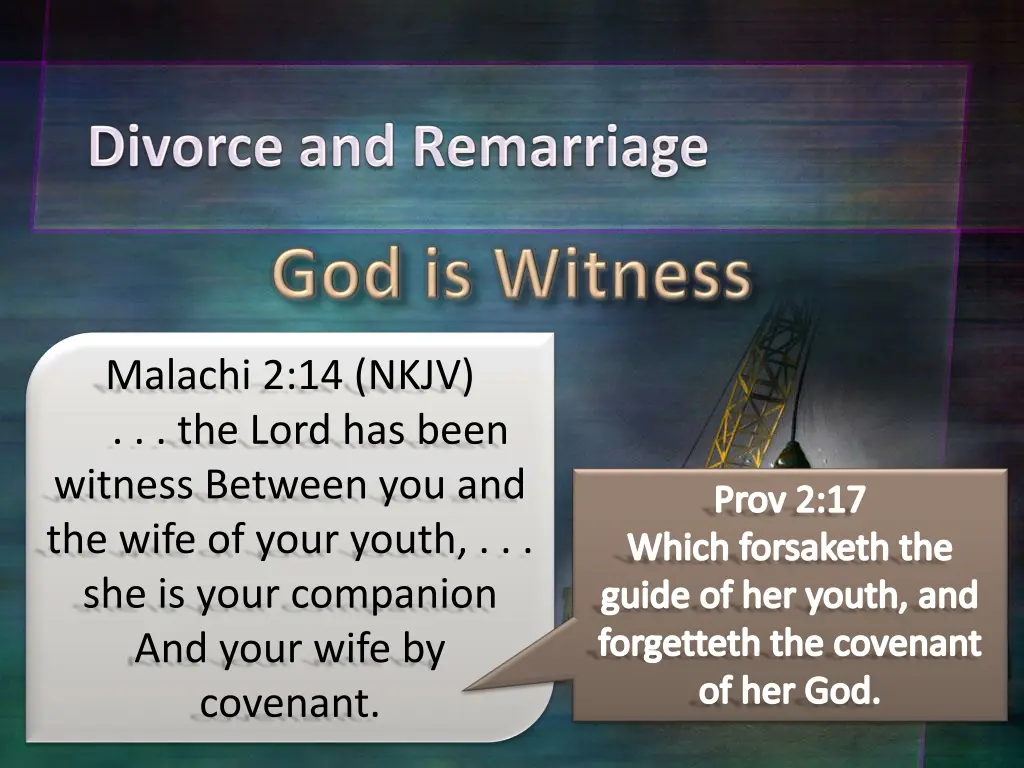 Divorce and Remarriage

God is Witness

Malachi 2:14 (NKJV)
. . . the Lord has been witness Between you and the wife of your youth, . . . she is your companion And your wife by covenant.

Prov 2:17
Which forsaketh the guide of her youth, and forgetteth the covenant of her God.